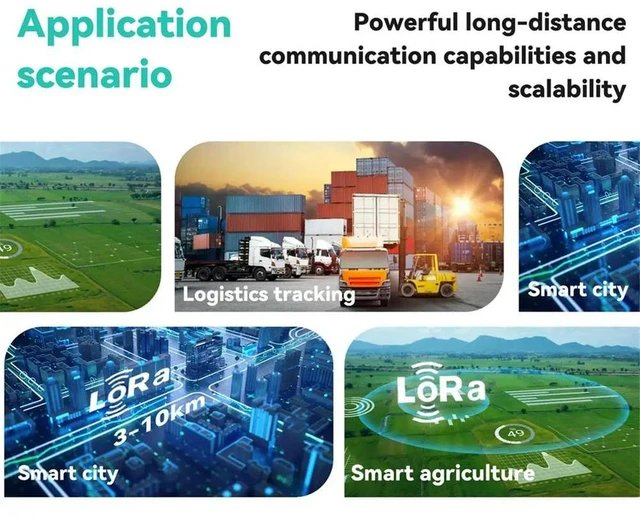 Application scenario

Powerful long-distance communication capabilities and scalability

49

Logistics tracking

Smart city

LoRa

3-10km

Smart city

LoRa

49

Smart agriculture